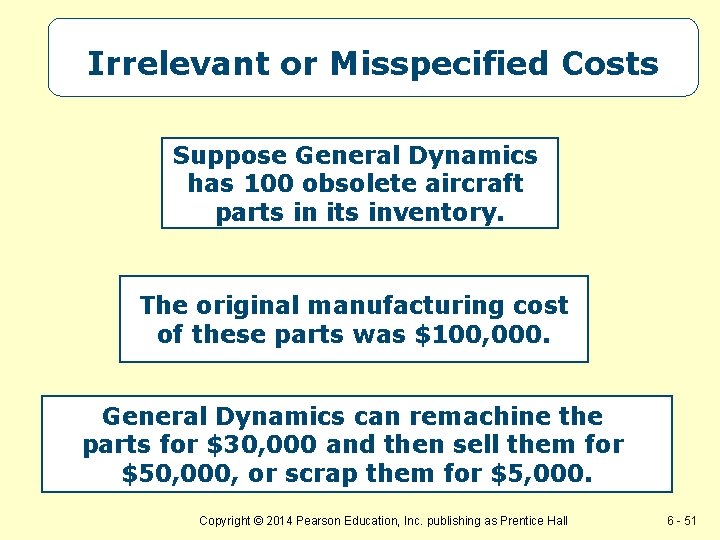 Irrelevant or Misspecified Costs

Suppose General Dynamics has 100 obsolete aircraft parts in its inventory.

The original manufacturing cost of these parts was \$100,000.

General Dynamics can remachine the parts for \$30,000 and then sell them for \$50,000, or scrap them for \$5,000.

Copyright © 2014 Pearson Education, Inc. publishing as Prentice Hall

6 - 51